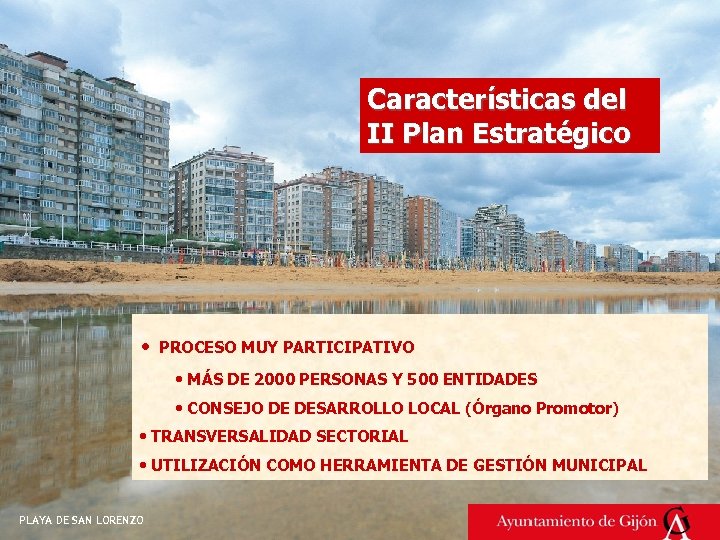 Características del II Plan Estratégico

• PROCESO MUY PARTICIPATIVO

• MÁS DE 2000 PERSONAS Y 500 ENTIDADES

• CONSEJO DE DESARROLLO LOCAL (Órgano Promotor)

• TRANSVERSALIDAD SECTORIAL

• UTILIZACIÓN COMO HERRAMIENTA DE GESTIÓN MUNICIPAL

PLAYA DE SAN LORENZO

Ayuntamiento de Gijón